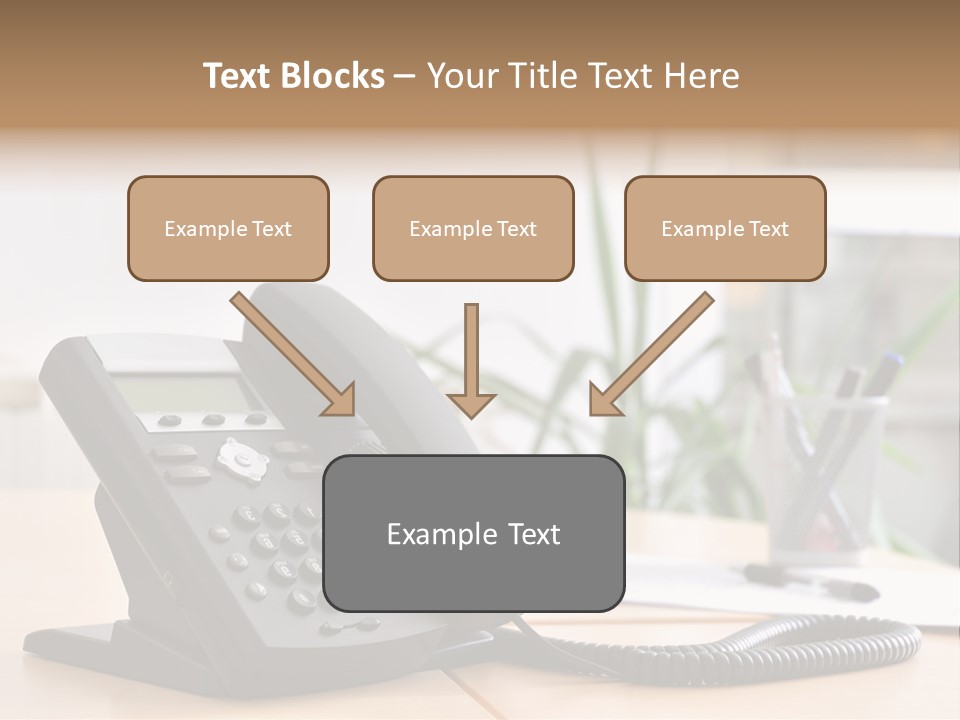 Text Blocks – Your Title Text Here

Example Text

Example Text

Example Text

Example Text